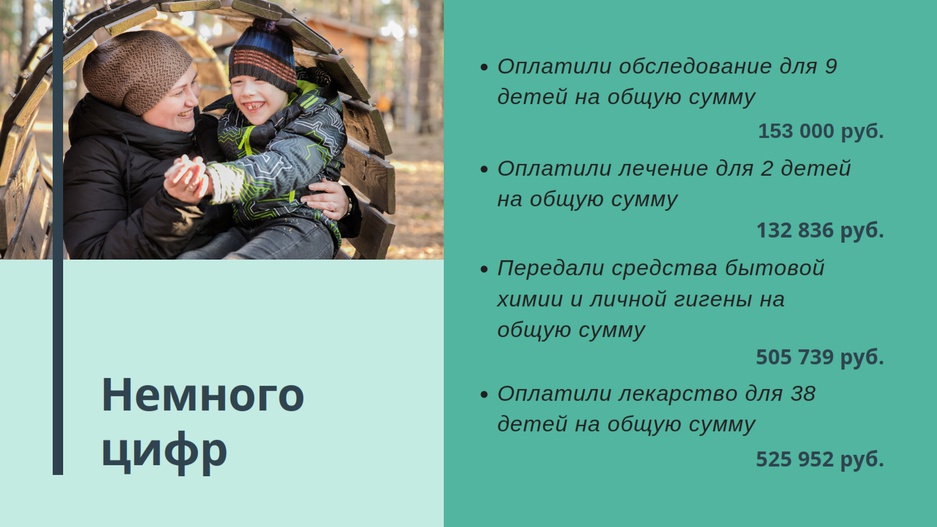 Немного цифр

• Оплатили обследование для 9 детей на общую сумму
153 000 руб.

• Оплатили лечение для 2 детей на общую сумму
132 836 руб.

• Передали средства бытовой химии и личной гигены на общую сумму
505 739 руб.

• Оплатили лекарство для 38 детей на общую сумму
525 952 руб.